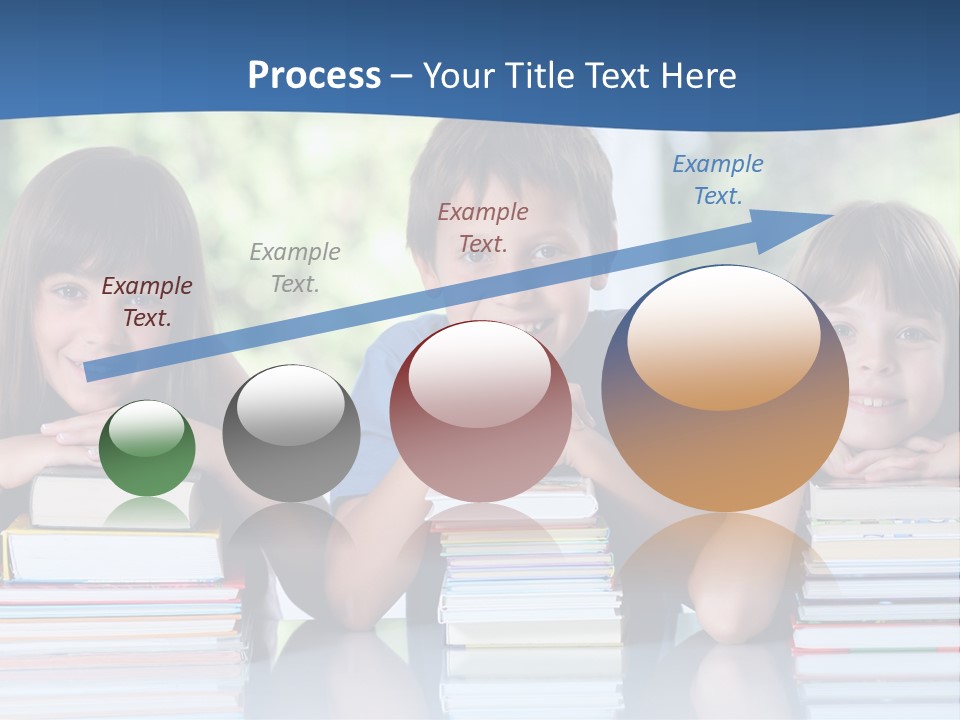 Process – Your Title Text Here

Example Text.

Example Text.

Example Text.

Example Text.